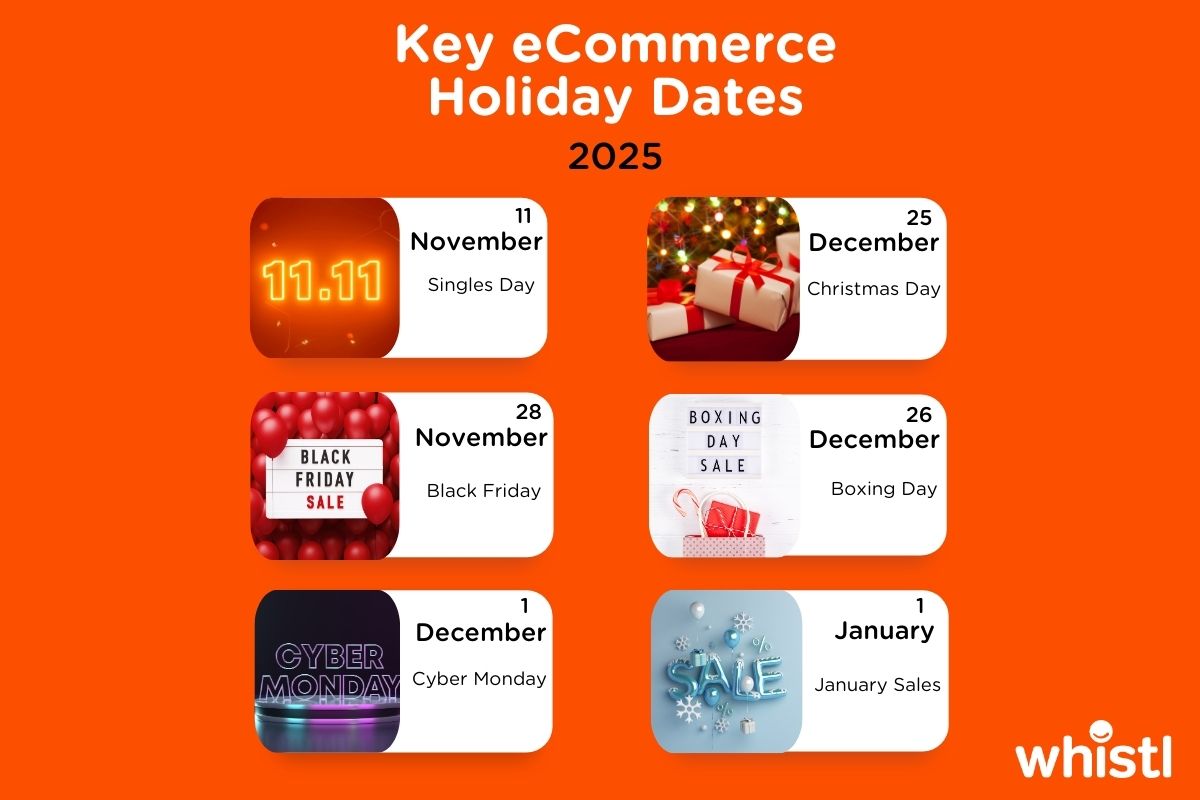 Key eCommerce Holiday Dates

2025

11.11

11 November

Singles Day

BLACK FRIDAY SALE

28 November

Black Friday

CYBER MONDAY

1 December

Cyber Monday

25 December

Christmas Day

BOXING DAY SALE

26 December

Boxing Day

SALE

1 January

January Sales

whistl